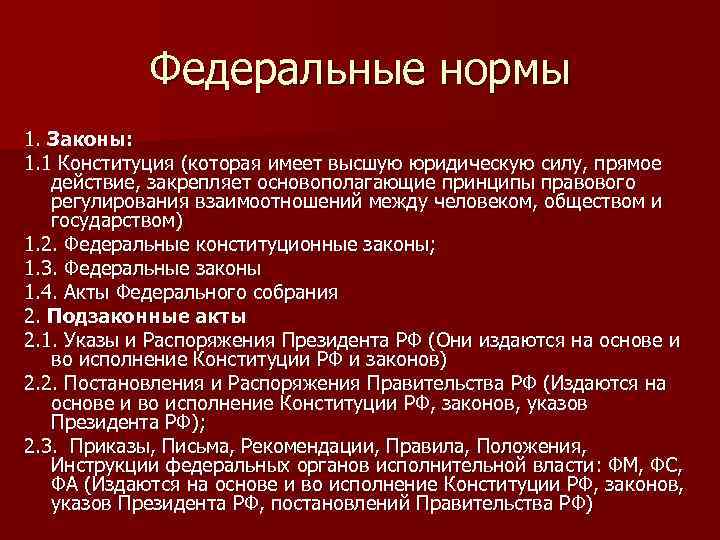 Федеральные нормы

1. Законы:

1.1 Конституция (которая имеет высшую юридическую силу, прямое действие, закрепляет основополагающие принципы правового регулирования взаимоотношений между человеком, обществом и государством)

1.2. Федеральные конституционные законы;

1.3. Федеральные законы

1.4. Акты Федерального собрания

2. Подзаконные акты

2.1. Указы и Распоряжения Президента РФ (Они издаются на основе и во исполнение Конституции РФ и законов)

2.2. Постановления и Распоряжения Правительства РФ (Издаются на основе и во исполнение Конституции РФ, законов, указов Президента РФ);

2.3. Приказы, Письма, Рекомендации, Правила, Положения, Инструкции федеральных органов исполнительной власти: ФМ, ФС, ФА (Издаются на основе и во исполнение Конституции РФ, законов, указов Президента РФ, постановлений Правительства РФ)